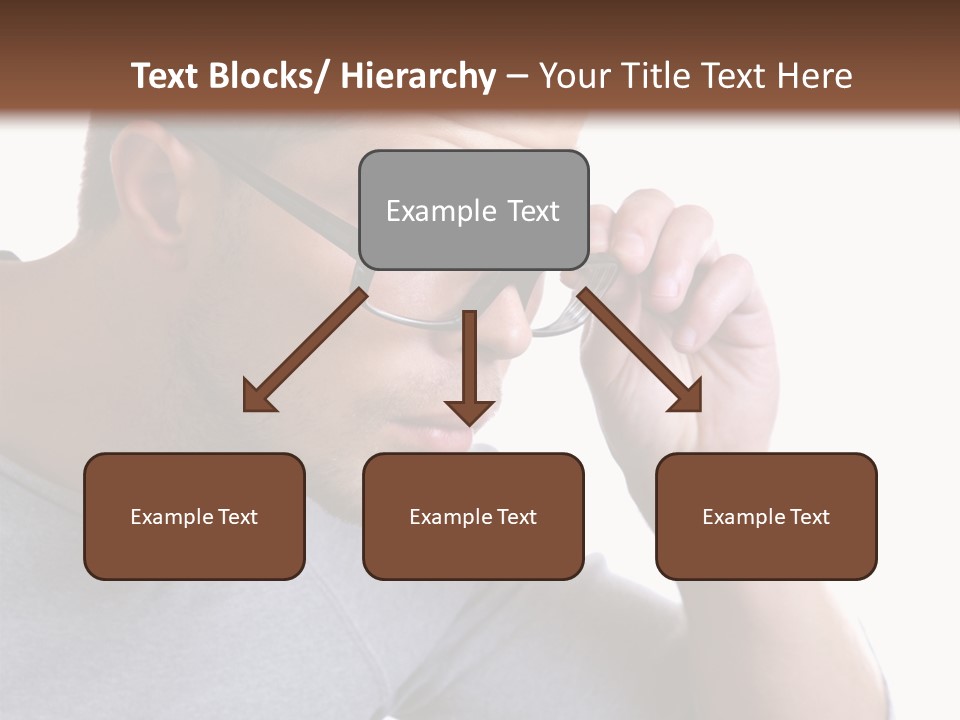 Text Blocks/ Hierarchy – Your Title Text Here

Example Text

Example Text

Example Text

Example Text